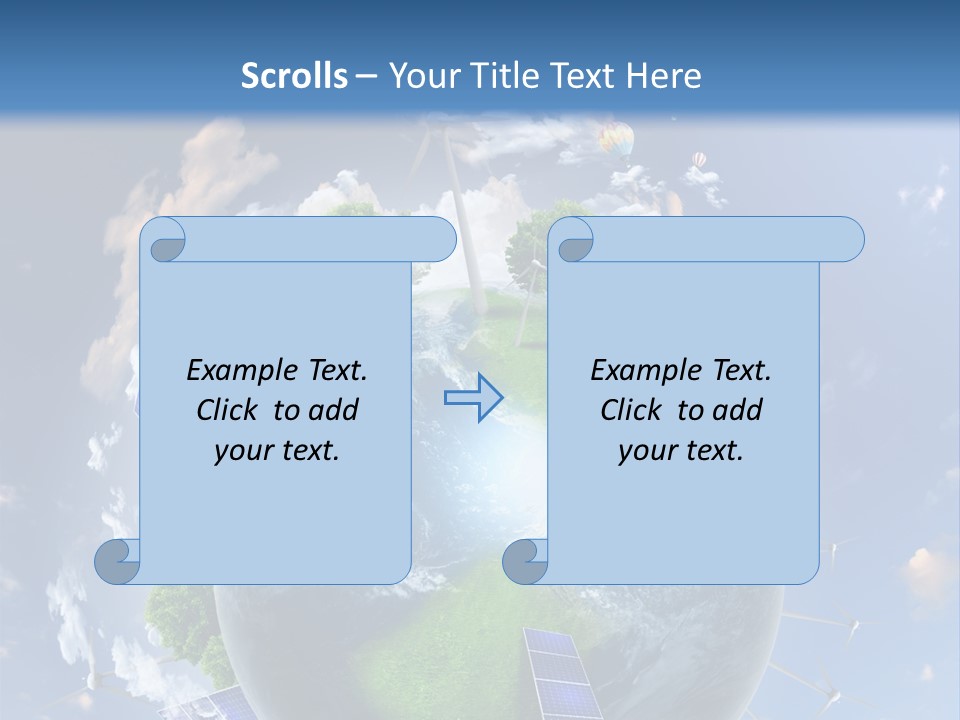 Scrolls – Your Title Text Here

Example Text. Click to add your text.

Example Text. Click to add your text.